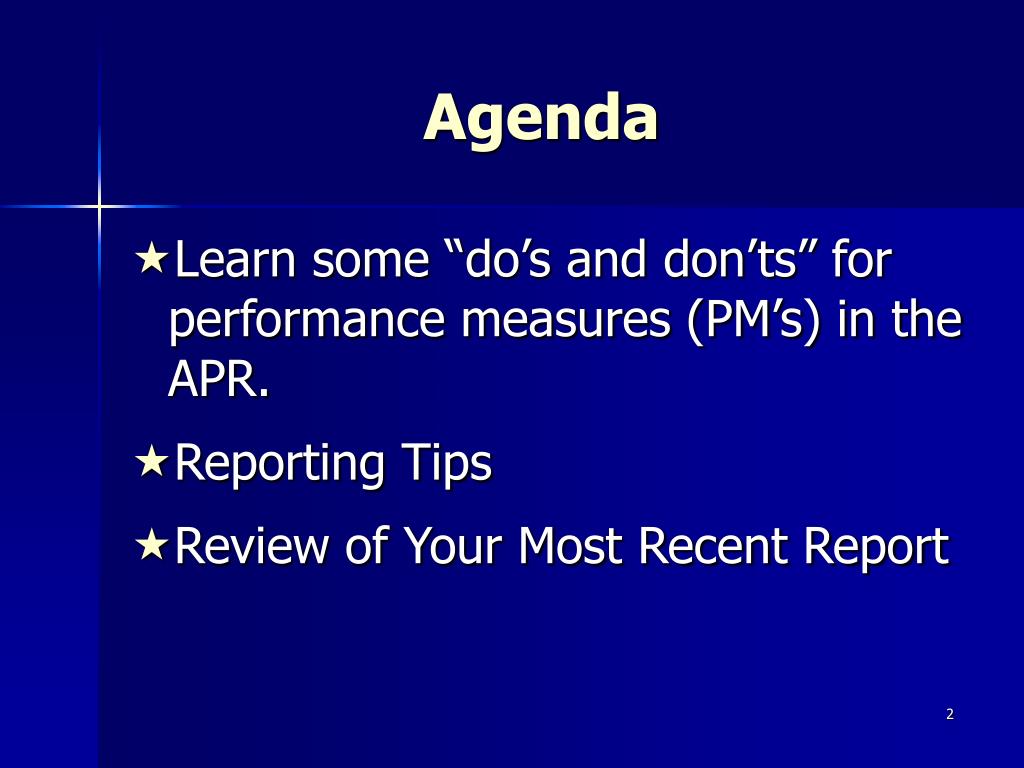 Agenda

★Learn some “do’s and don’ts” for performance measures (PM’s) in the APR.

★Reporting Tips

★Review of Your Most Recent Report

2